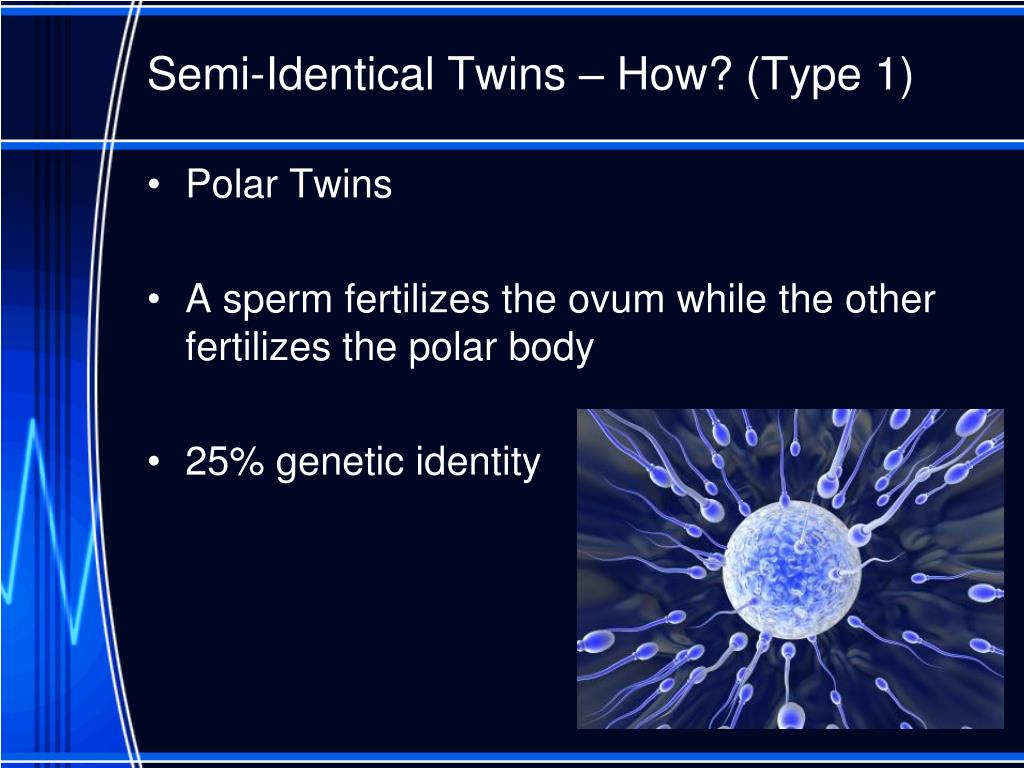 Semi-Identical Twins – How? (Type 1)

• Polar Twins

• A sperm fertilizes the ovum while the other fertilizes the polar body

• 25% genetic identity